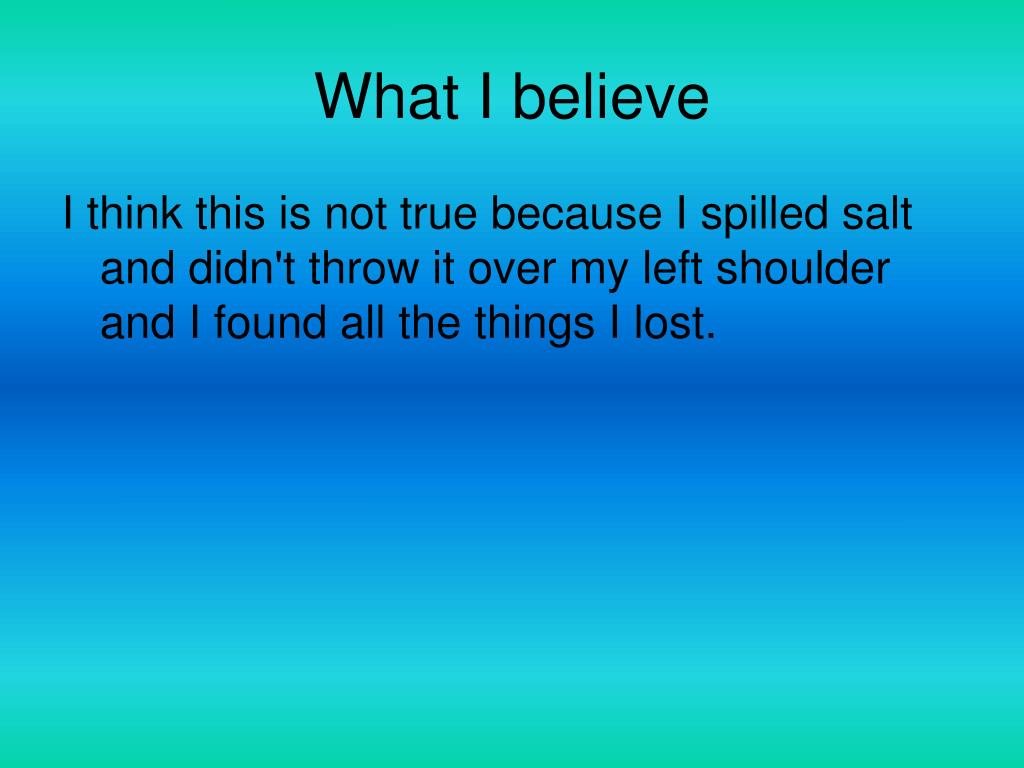 What I believe

I think this is not true because I spilled salt and didn't throw it over my left shoulder and I found all the things I lost.